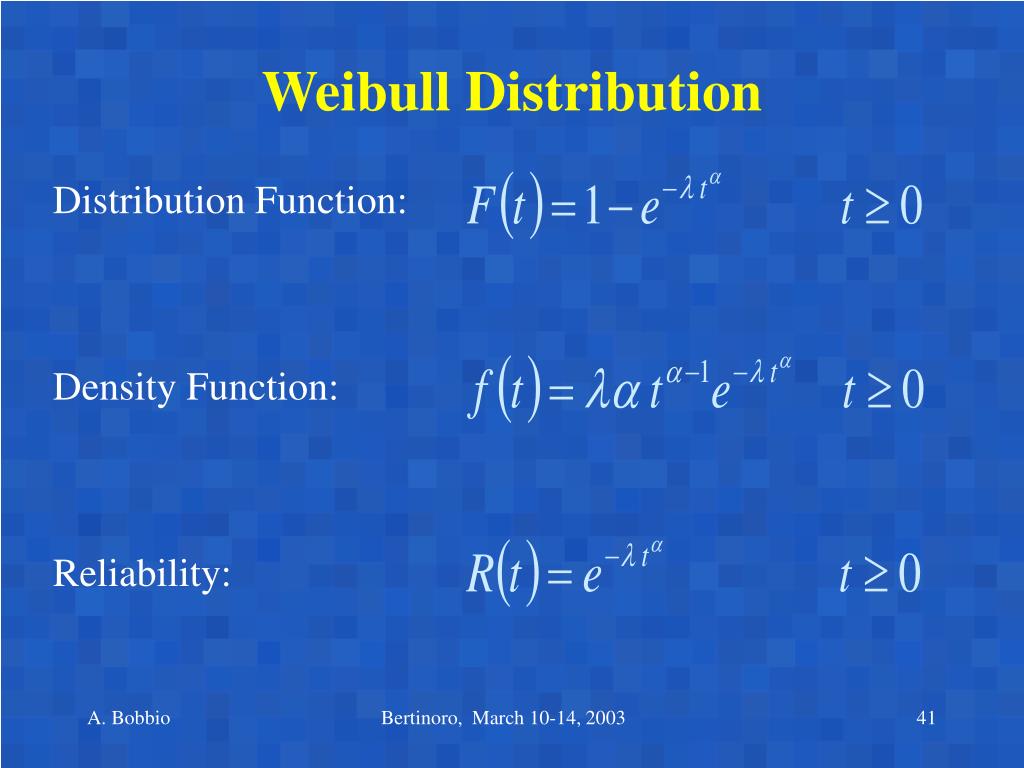 Weibull Distribution

Distribution Function: $F(t) = 1 - e^{-\lambda t^{\alpha}}$ $t \geq 0$

Density Function: $f(t) = \lambda \alpha t^{\alpha - 1} e^{-\lambda t^{\alpha}}$ $t \geq 0$

Reliability: $R(t) = e^{-\lambda t^{\alpha}}$ $t \geq 0$

A. Bobbio

Bertinoro, March 10-14, 2003

41